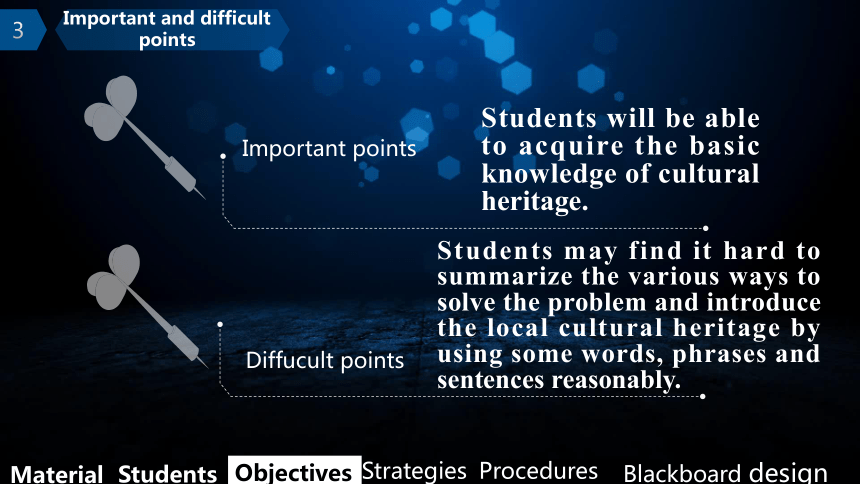 3

Important and difficult points

Important points

Students will be able to acquire the basic knowledge of cultural heritage.

Diffucult points

Students may find it hard to summarize the various ways to solve the problem and introduce the local cultural heritage by using some words, phrases and sentences reasonably.

Material Students Objectives Strategies Procedures Blackboard design